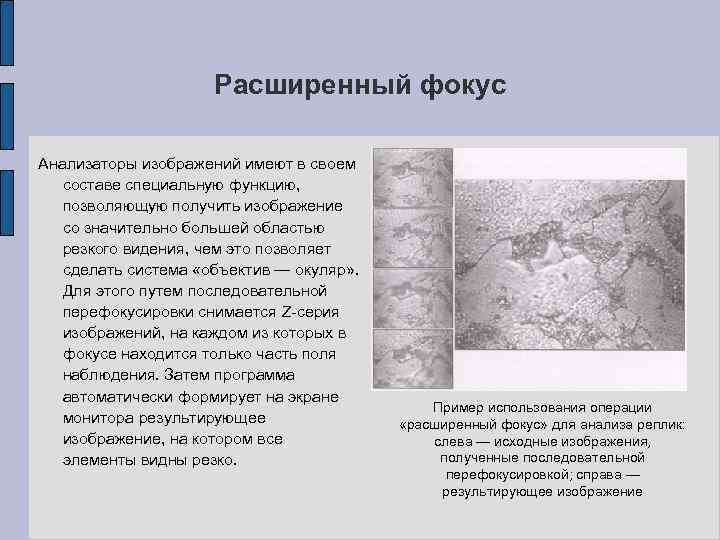 Расширенный фокус

Анализаторы изображений имеют в своем составе специальную функцию, позволяющую получить изображение со значительно большей областью резкого видения, чем это позволяет сделать система «объектив — окуляр». Для этого путем последовательной перефокусировки снимается Z-серия изображений, на каждом из которых в фокусе находится только часть поля наблюдения. Затем программа автоматически формирует на экране монитора результирующее изображение, на котором все элементы видны резко.

Пример использования операции «расширенный фокус» для анализа реплик: слева — исходные изображения, полученные последовательной перефокусировкой; справа — результирующее изображение